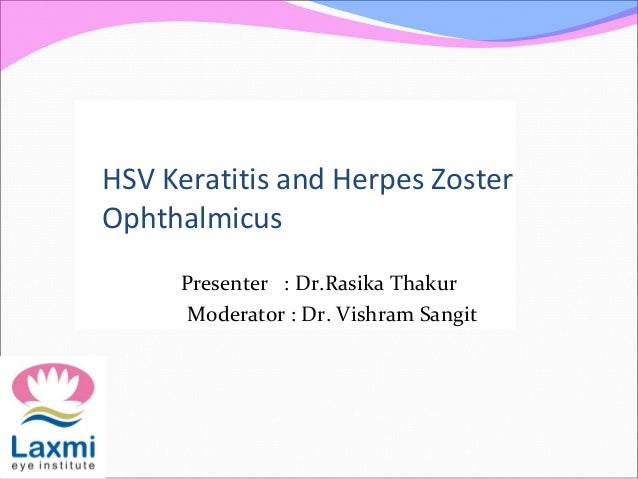 HSV Keratitis and Herpes Zoster Ophthalmicus

Presenter : Dr.Rasika Thakur
Moderator : Dr. Vishram Sangit

Laxmi
eye institute